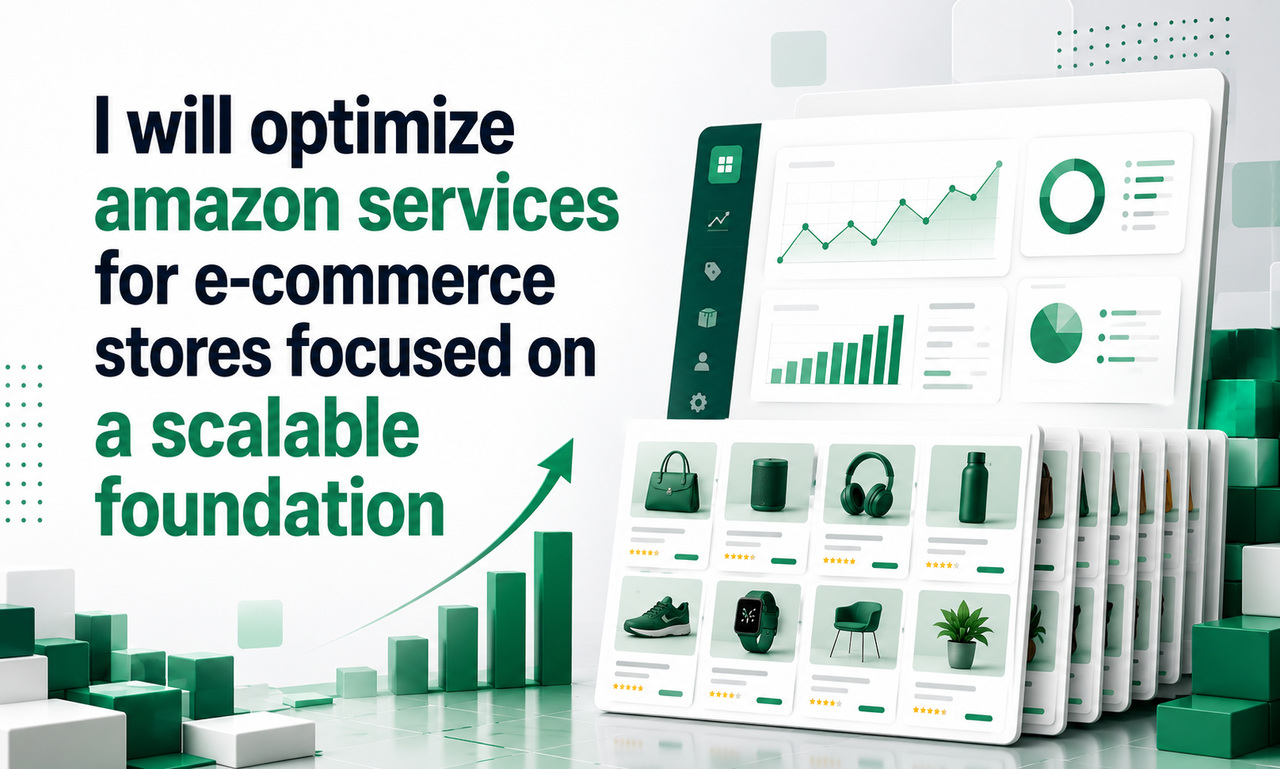 I will optimize amazon services for e-commerce stores focused on a scalable foundation